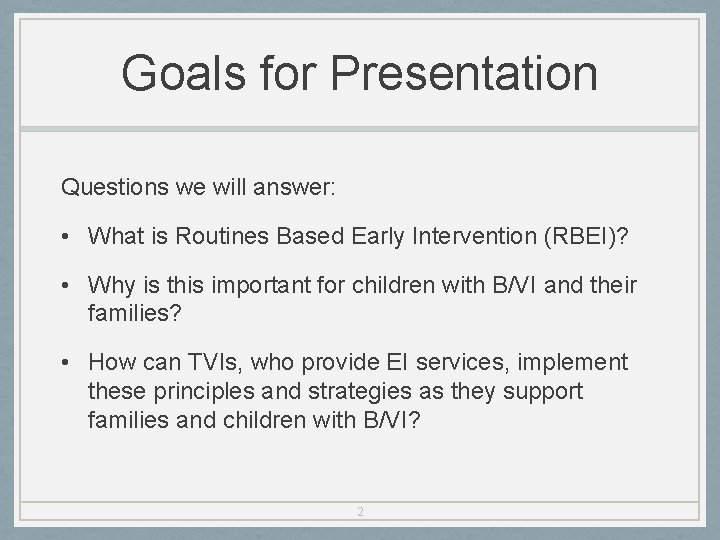 Goals for Presentation

Questions we will answer:

• What is Routines Based Early Intervention (RBEI)?

• Why is this important for children with B/VI and their families?

• How can TVIs, who provide EI services, implement these principles and strategies as they support families and children with B/VI?

2